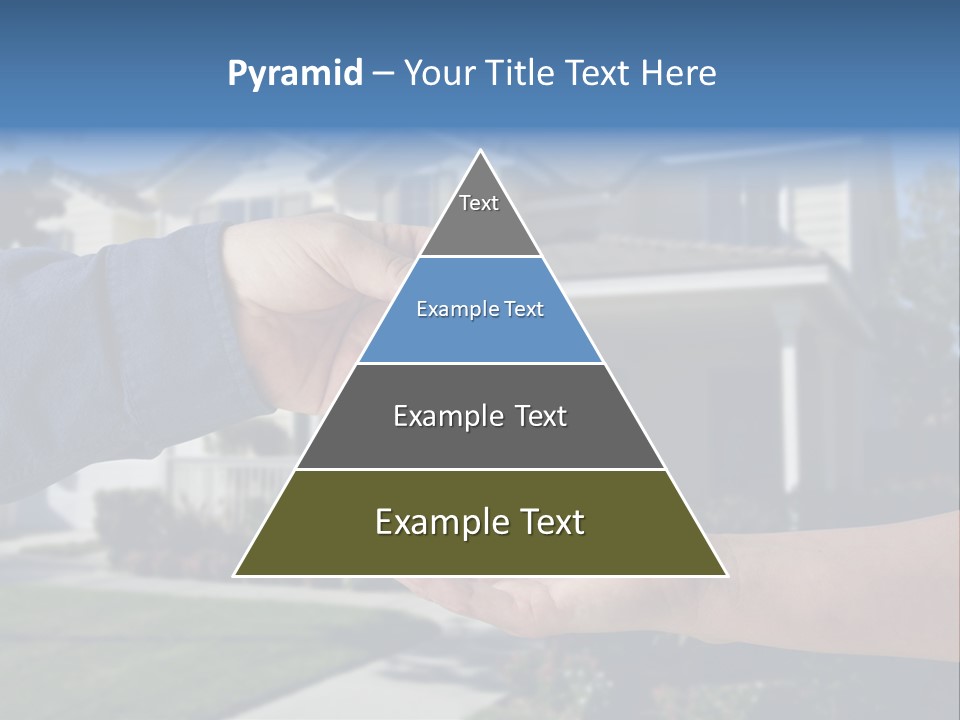 Pyramid – Your Title Text Here

Text

Example Text

Example Text

Example Text